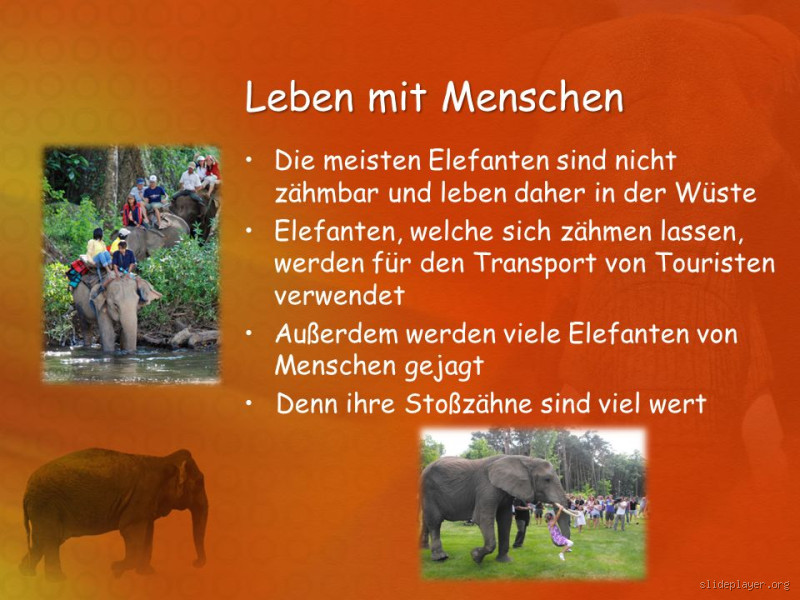 Leben mit Menschen

• Die meisten Elefanten sind nicht zähmbar und leben daher in der Wüste
• Elefanten, welche sich zähmen lassen, werden für den Transport von Touristen verwendet
• Außerdem werden viele Elefanten von Menschen gejagt
• Denn ihre Stoßzähne sind viel wert

slideplayer.org